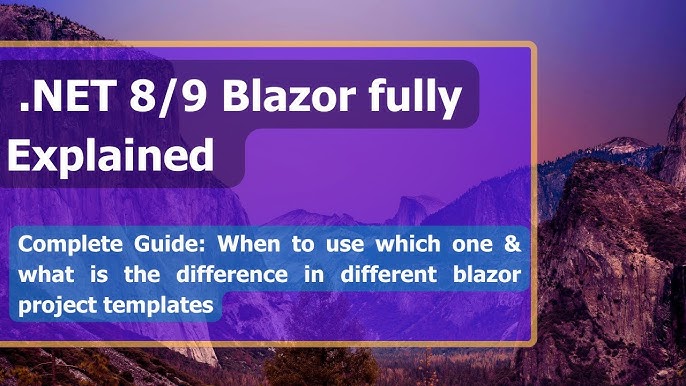 .NET 8/9 Blazor fully Explained

Complete Guide: When to use which one & what is the difference in different blazor project templates